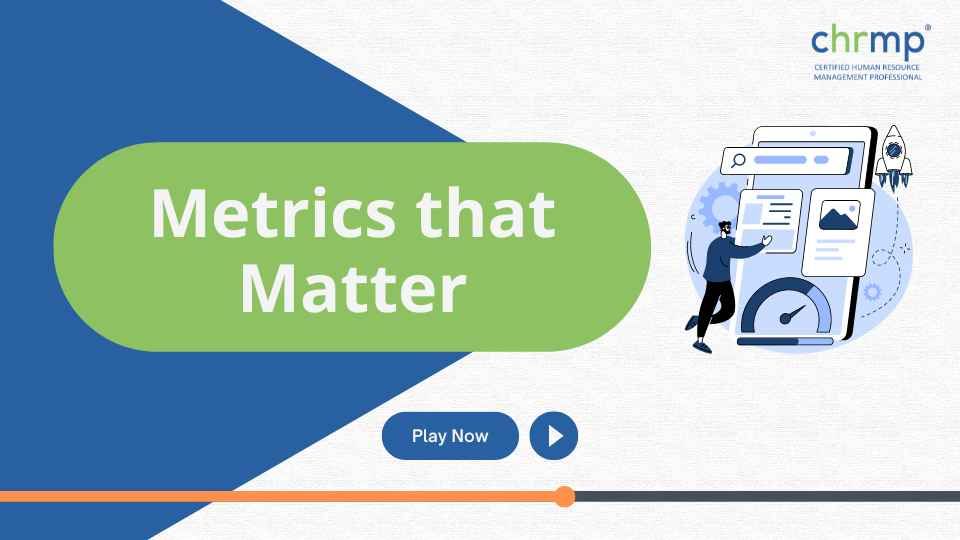 chrmp®
CERTIFIED HUMAN RESOURCE MANAGEMENT PROFESSIONAL

Metrics that Matter

Play Now